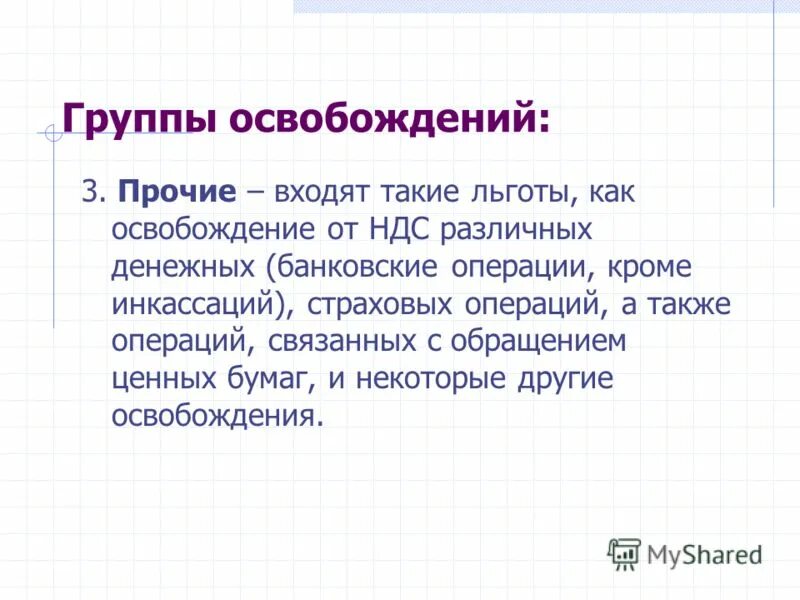 Группы освобождений:

3. Прочие – входят такие льготы, как освобождение от НДС различных денежных (банковские операции, кроме инкассаций), страховых операций, а также операций, связанных с обращением ценных бумаг, и некоторые другие освобождения.

MyShared